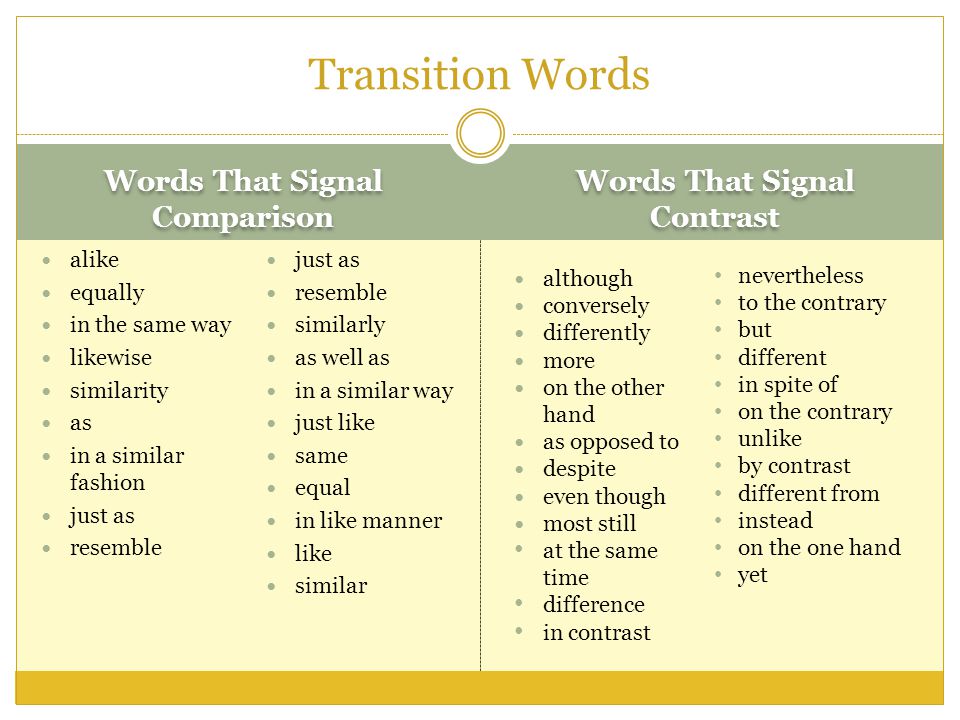 Transition Words

Words That Signal Comparison

- alike
- equally
- in the same way
- likewise
- similarity
- as
- in a similar fashion
- just as
- resemble

- just as
- resemble
- similarly
- as well as
- in a similar way
- just like
- same
- equal
- in like manner
- like
- similar

Words That Signal Contrast

- although
- conversely
- differently
- more
- on the other hand
- as opposed to
- despite
- even though
- most still
- at the same time
- difference
- in contrast

- nevertheless
- to the contrary
- but
- different
- in spite of
- on the contrary
- unlike
- by contrast
- different from
- instead
- on the one hand
- yet